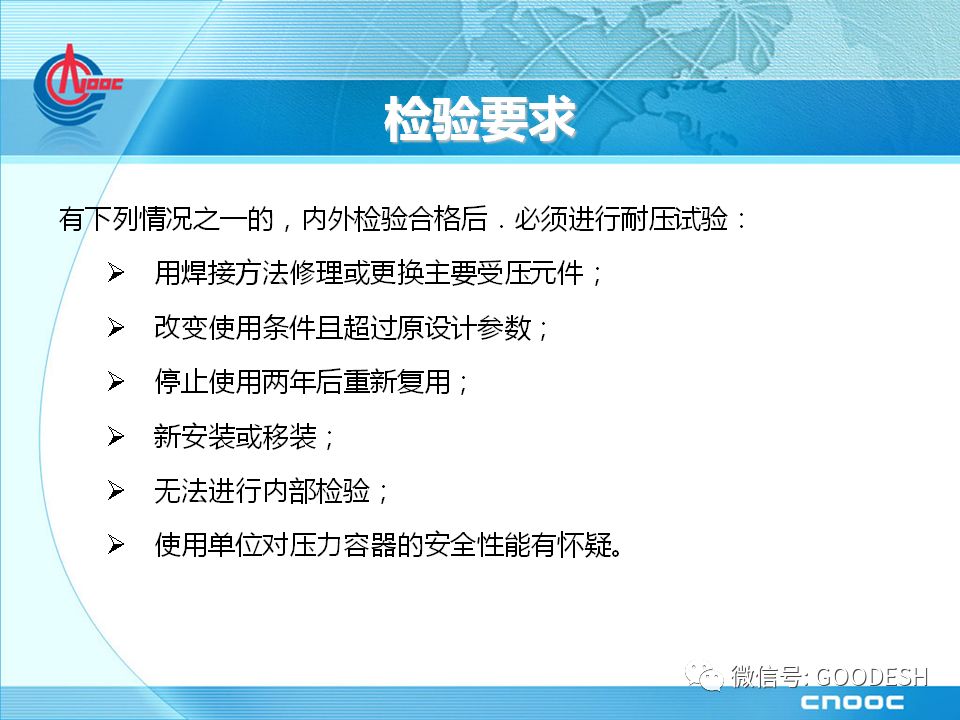 CNOOC

检验要求

有下列情况之一的，内外检验合格后．必须进行耐压试验：

➢ 用焊接方法修理或更换主要受压元件；

➢ 改变使用条件且超过原设计参数；

➢ 停止使用两年后重新复用；

➢ 新安装或移装；

➢ 无法进行内部检验；

➢ 使用单位对压力容器的安全性能有怀疑。

微信号: GOODESH

CNOOC